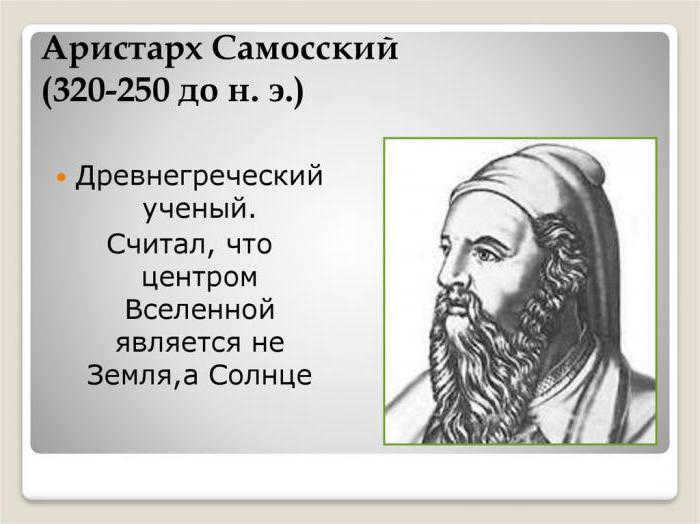 Аристарх Самосский
(320-250 до н. э.)

Древнегреческий ученый. Считал, что центром Вселенной является не Земля,а Солнце